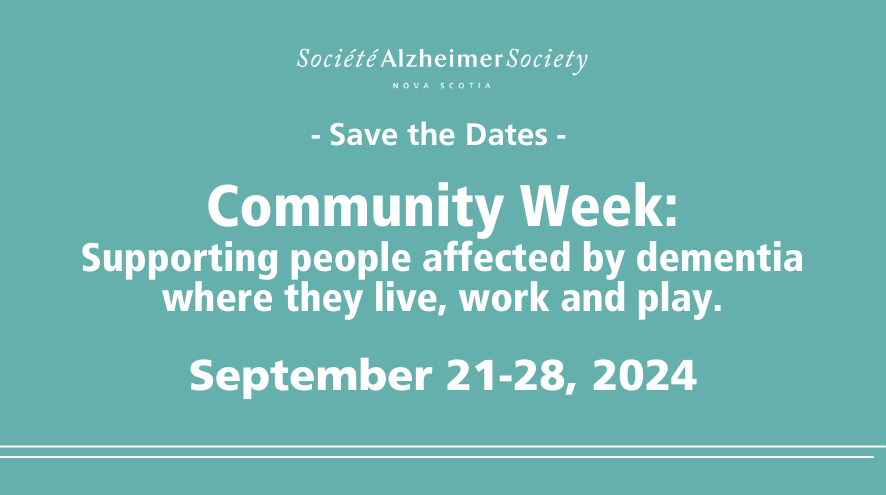 Société Alzheimer Society
NOVA SCOTIA

- Save the Dates -

Community Week:
Supporting people affected by dementia where they live, work and play.

September 21-28, 2024